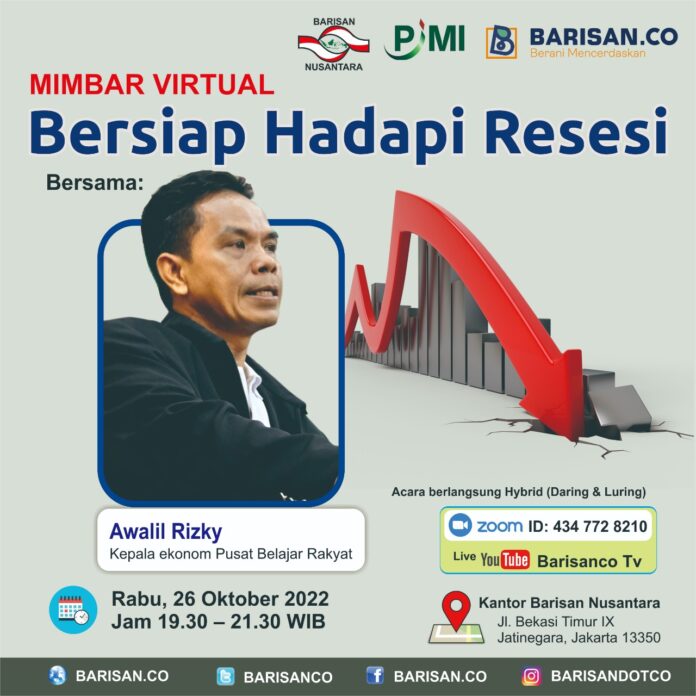 BARISAN NUSANTARA

PMI

BARISAN.CO
Berani Mencerdaskan

MIMBAR VIRTUAL

Bersiap Hadapi Resesi

Bersama:

Awalil Rizky
Kepala ekonom Pusat Belajar Rakyat

Acara berlangsung Hybrid (Daring & Luring)

zoom ID: 434 772 8210

Live YouTube Barisanco Tv

Rabu, 26 Oktober 2022
Jam 19.30 – 21.30 WIB

Kantor Barisan Nusantara
Jl. Bekasi Timur IX
Jatinegara, Jakarta 13350

BARISAN.CO BARISANCO BARISAN.CO BARISANDOTCO